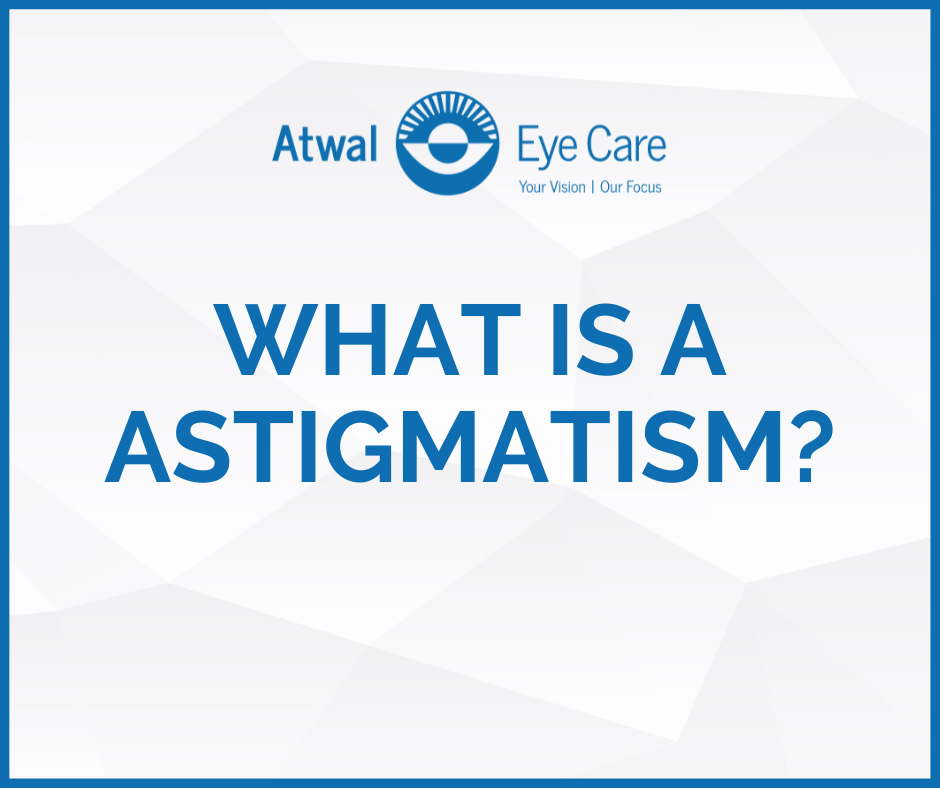 Atwal Eye Care
Your Vision | Our Focus

WHAT IS A ASTIGMATISM?